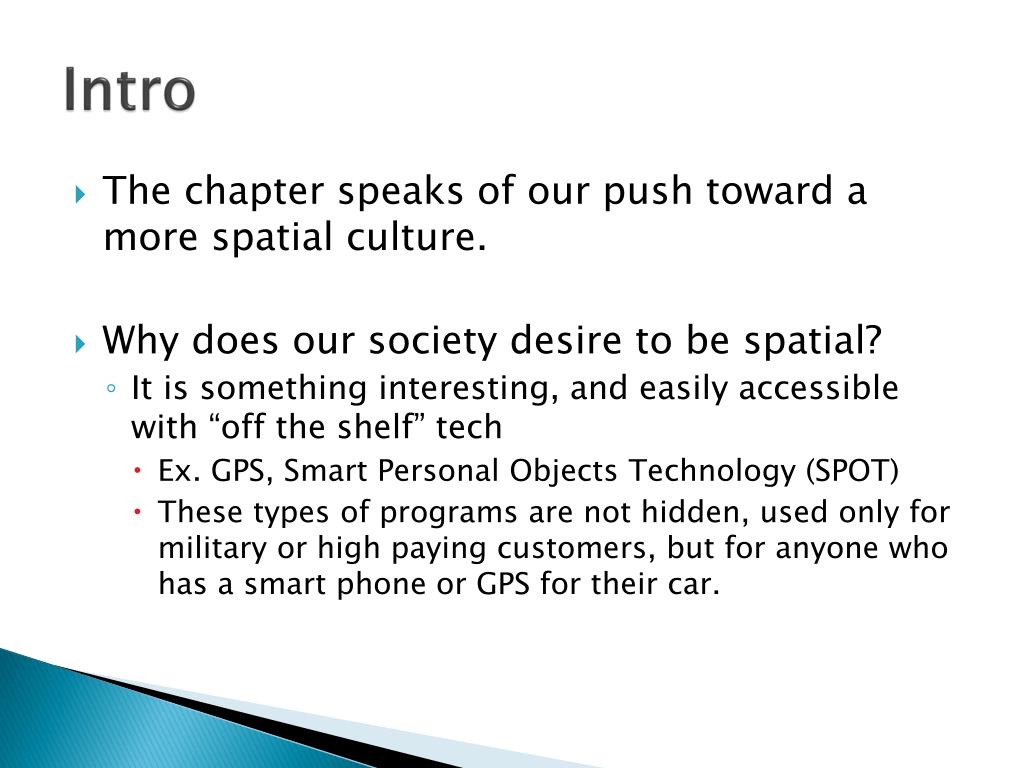 Intro

The chapter speaks of our push toward a more spatial culture.

Why does our society desire to be spatial?

It is something interesting, and easily accessible with “off the shelf” tech

Ex. GPS, Smart Personal Objects Technology (SPOT)

These types of programs are not hidden, used only for military or high paying customers, but for anyone who has a smart phone or GPS for their car.